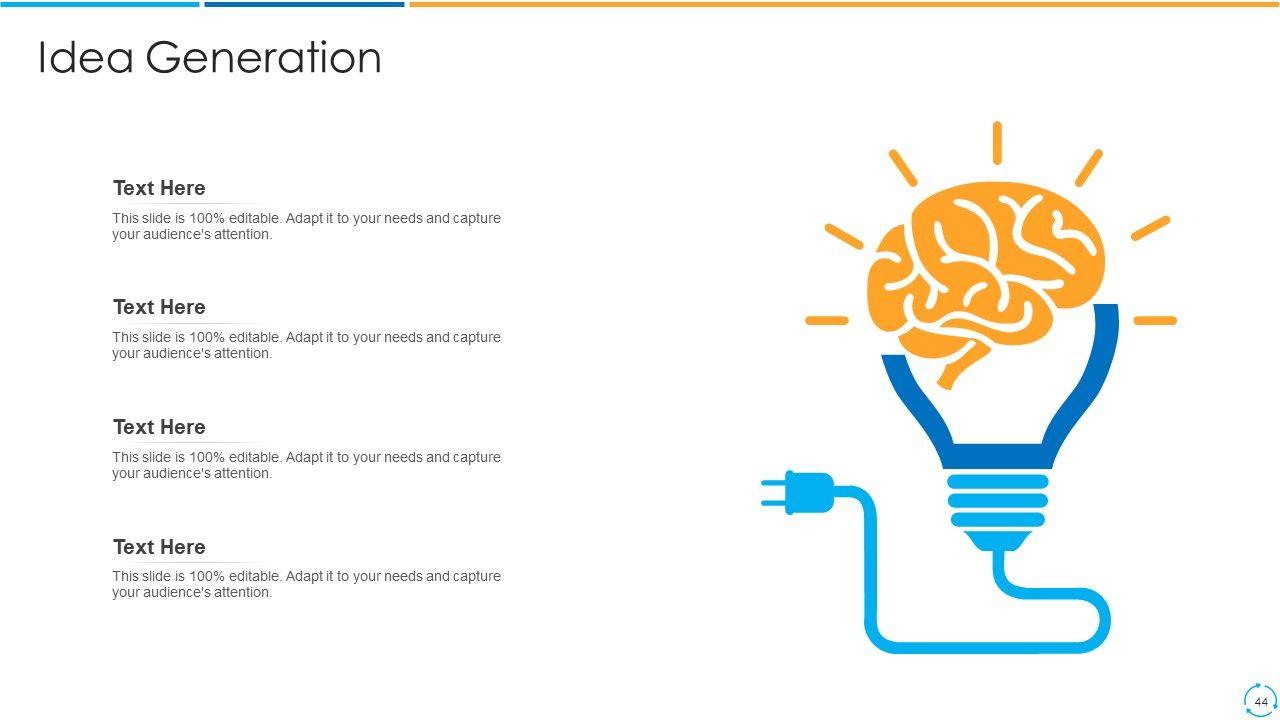 Idea Generation

Text Here

This slide is 100% editable. Adapt it to your needs and capture your audience's attention.

Text Here

This slide is 100% editable. Adapt it to your needs and capture your audience's attention.

Text Here

This slide is 100% editable. Adapt it to your needs and capture your audience's attention.

Text Here

This slide is 100% editable. Adapt it to your needs and capture your audience's attention.

44